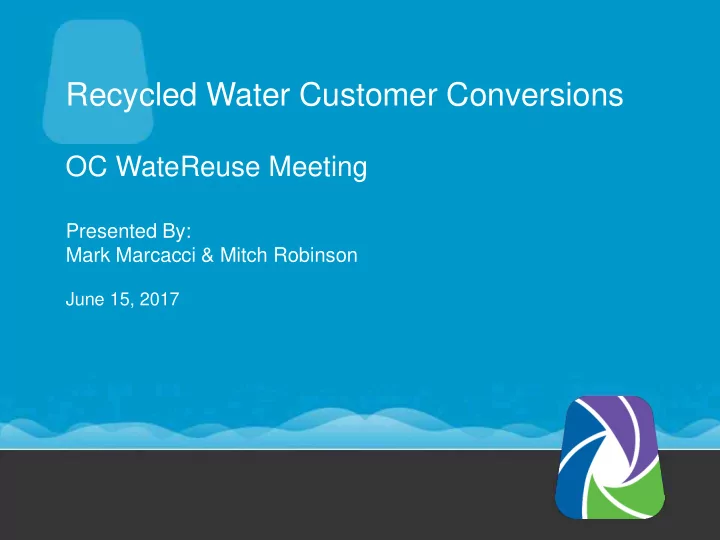 Recycled Water Customer Conversions

OC WateReuse Meeting

Presented By:
Mark Marcacci & Mitch Robinson

June 15, 2017